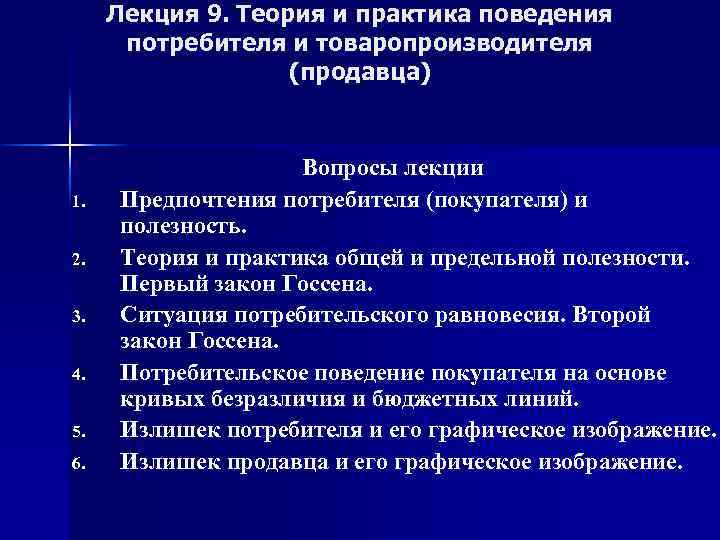 Лекция 9. Теория и практика поведения потребителя и товаропроизводителя (продавца)

Вопросы лекции

1. Предпочтения потребителя (покупателя) и полезность.
2. Теория и практика общей и предельной полезности. Первый закон Госсена.
3. Ситуация потребительского равновесия. Второй закон Госсена.
4. Потребительское поведение покупателя на основе кривых безразличия и бюджетных линий.
5. Излишек потребителя и его графическое изображение.
6. Излишек продавца и его графическое изображение.